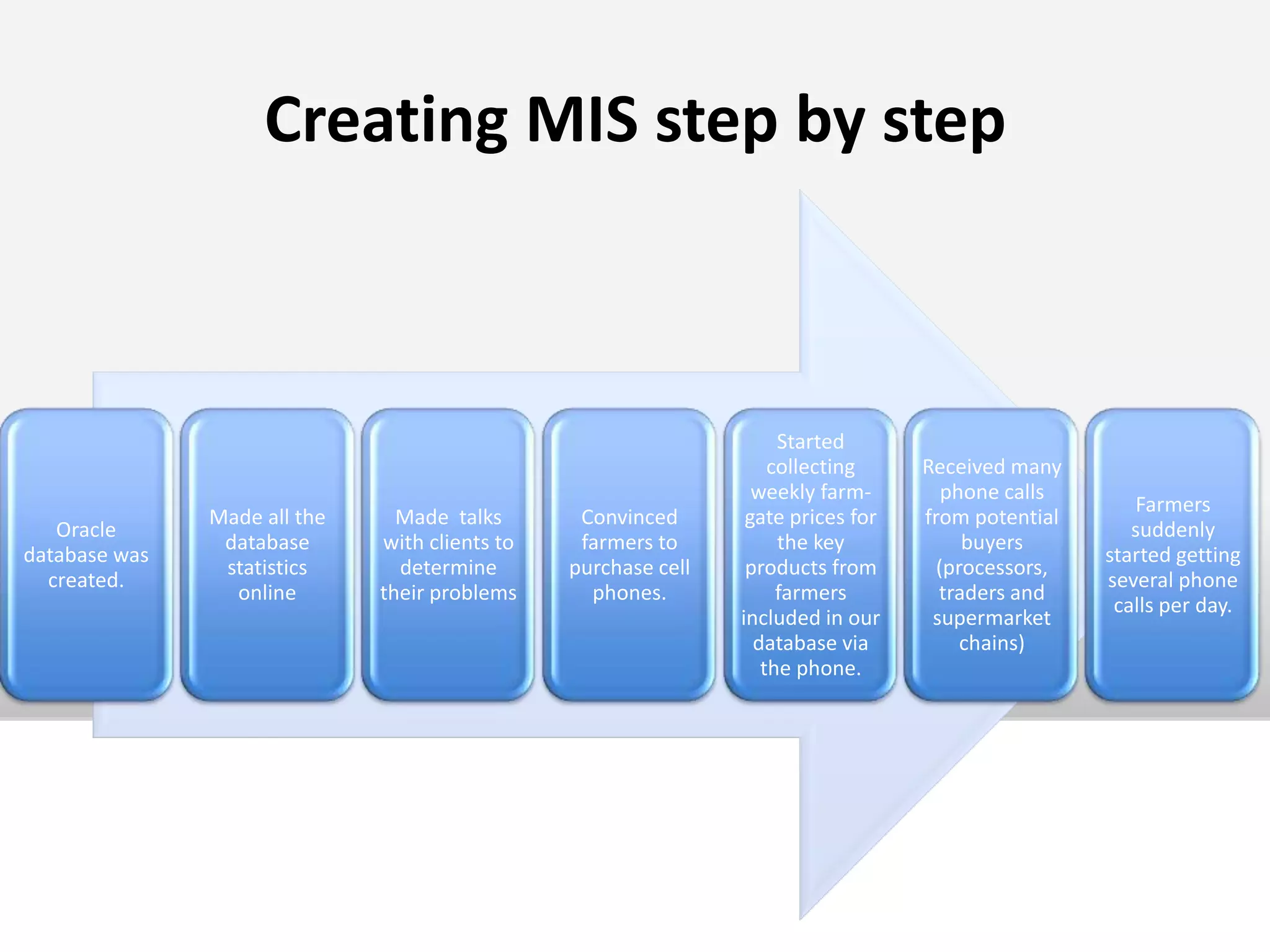 Creating MIS step by step

Oracle database was created.

Made all the database statistics online

Made talks with clients to determine their problems

Convinced farmers to purchase cell phones.

Started collecting weekly farm-gate prices for the key products from farmers included in our database via the phone.

Received many phone calls from potential buyers (processors, traders and supermarket chains)

Farmers suddenly started getting several phone calls per day.